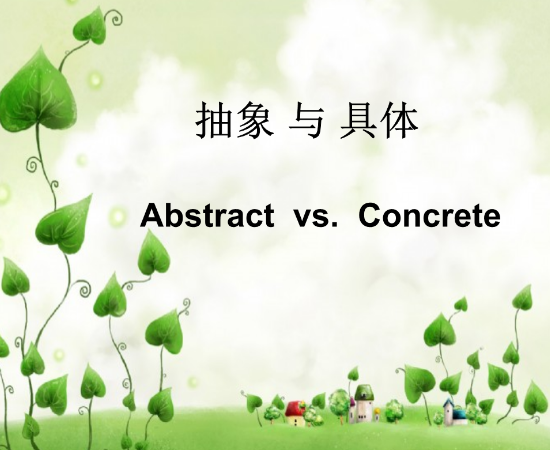 抽象 与 具体

Abstract vs. Concrete